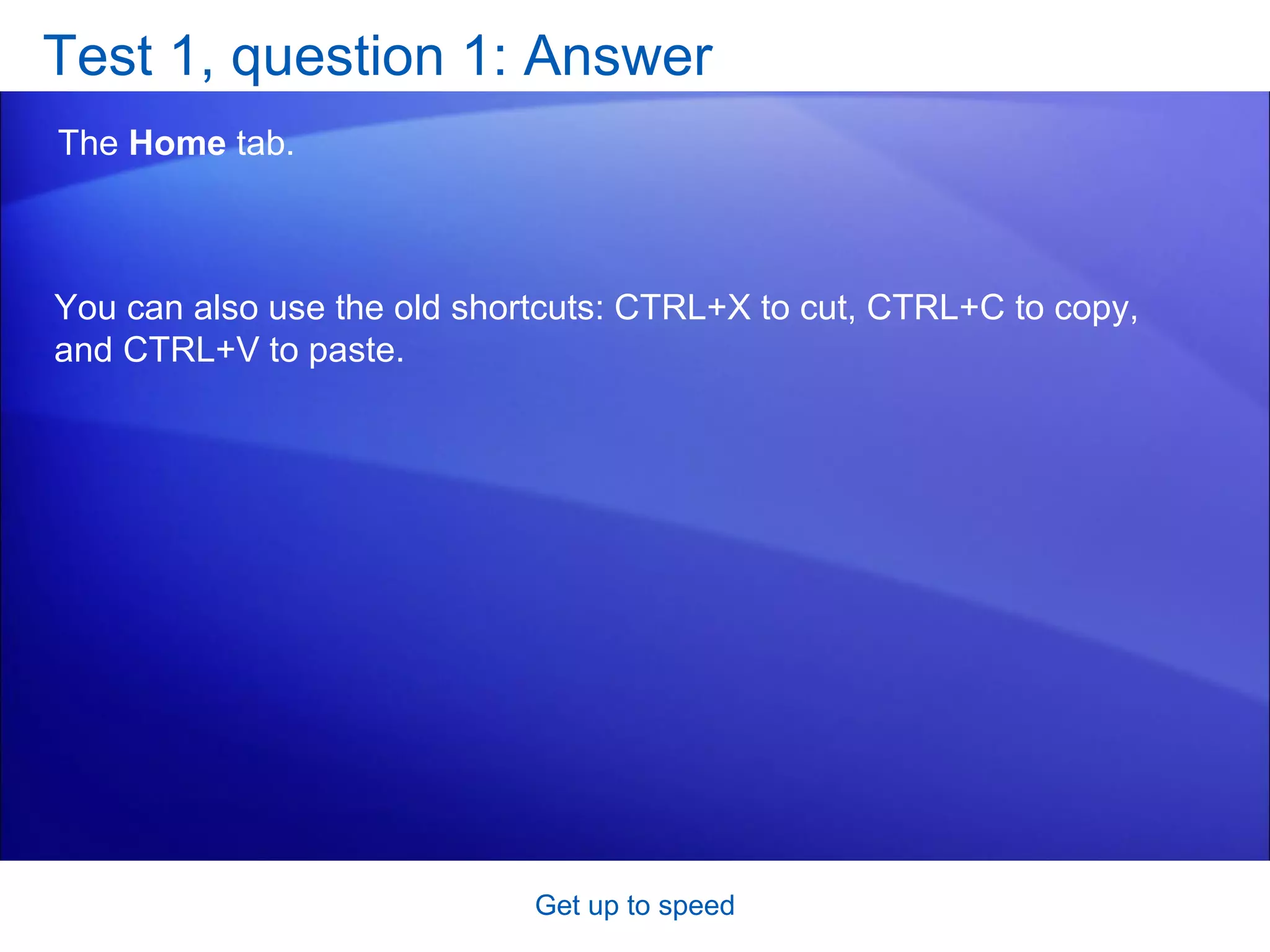 Test 1, question 1: Answer

The Home tab.

You can also use the old shortcuts: CTRL+X to cut, CTRL+C to copy, and CTRL+V to paste.

Get up to speed